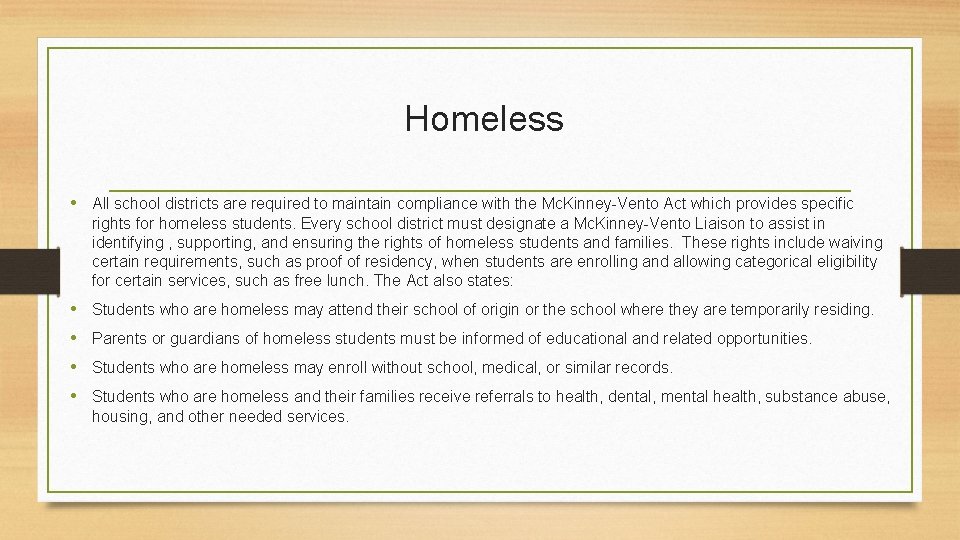 Homeless

• All school districts are required to maintain compliance with the McKinney-Vento Act which provides specific rights for homeless students. Every school district must designate a McKinney-Vento Liaison to assist in identifying , supporting, and ensuring the rights of homeless students and families. These rights include waiving certain requirements, such as proof of residency, when students are enrolling and allowing categorical eligibility for certain services, such as free lunch. The Act also states:

• Students who are homeless may attend their school of origin or the school where they are temporarily residing.

• Parents or guardians of homeless students must be informed of educational and related opportunities.

• Students who are homeless may enroll without school, medical, or similar records.

• Students who are homeless and their families receive referrals to health, dental, mental health, substance abuse, housing, and other needed services.